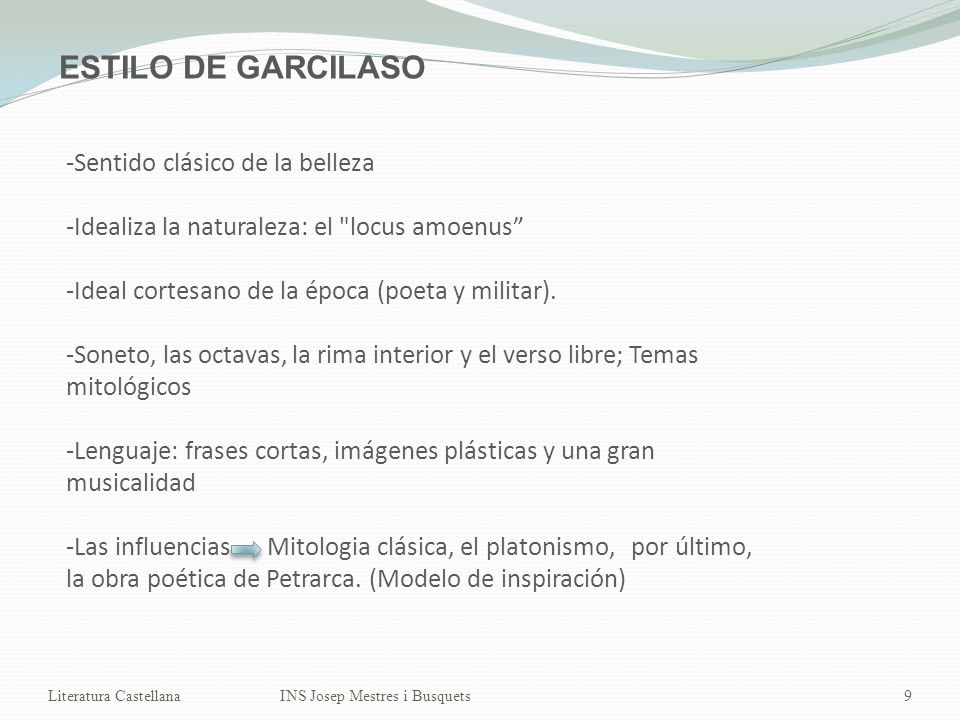 ESTILO DE GARCILASO

-Sentido clásico de la belleza

-Idealiza la naturaleza: el "locus amoenus”

-Ideal cortesano de la época (poeta y militar).

-Soneto, las octavas, la rima interior y el verso libre; Temas mitológicos

-Lenguaje: frases cortas, imágenes plásticas y una gran musicalidad

-Las influencias Mitologia clásica, el platonismo, por último, la obra poética de Petrarca. (Modelo de inspiración)

Literatura Castellana INS Josep Mestres i Busquets 9